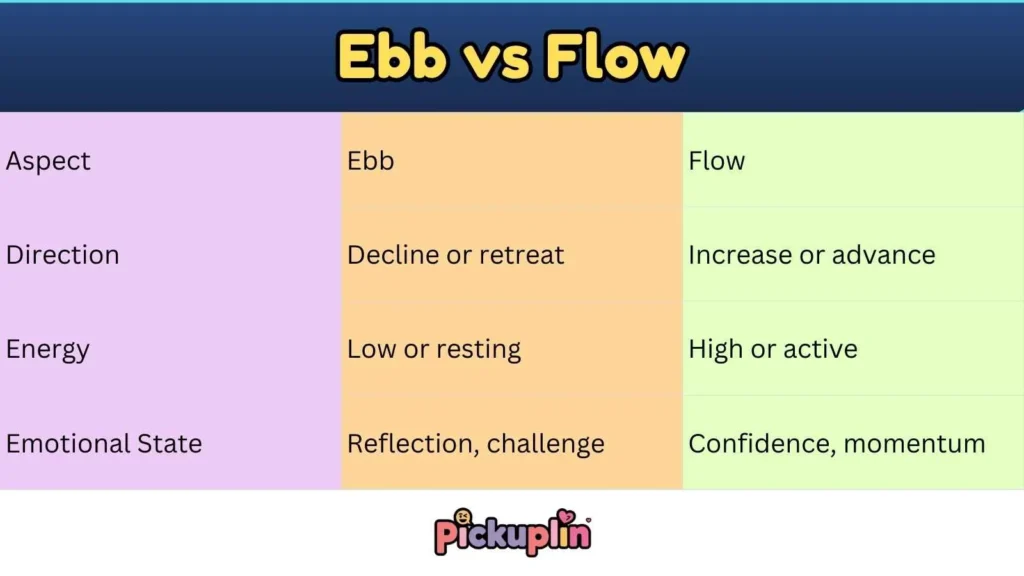 Ebb vs Flow

| Aspect | Ebb | Flow |
|---|---|---|
| Direction | Decline or retreat | Increase or advance |
| Energy | Low or resting | High or active |
| Emotional State | Reflection, challenge | Confidence, momentum |

Pickuplin